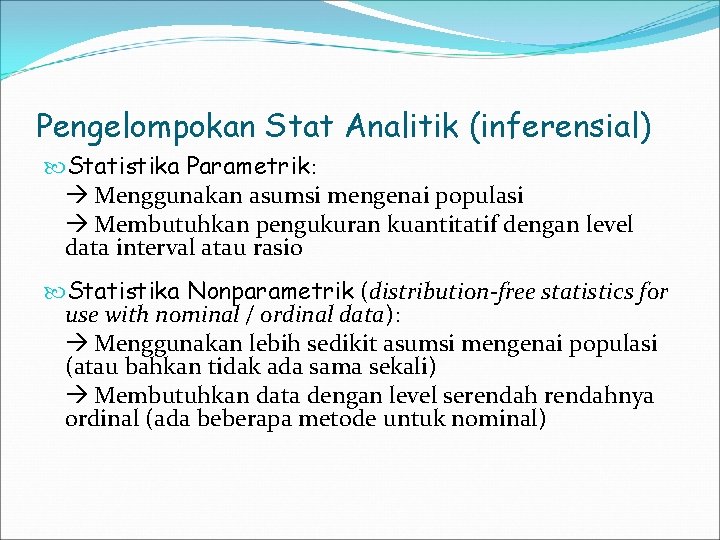 Pengelompokan Stat Analitik (inferensial)

Statistika Parametrik:

→ Menggunakan asumsi mengenai populasi

→ Membutuhkan pengukuran kuantitatif dengan level data interval atau rasio

Statistika Nonparametrik (distribution-free statistics for use with nominal / ordinal data):

→ Menggunakan lebih sedikit asumsi mengenai populasi (atau bahkan tidak ada sama sekali)

→ Membutuhkan data dengan level serendah rendahnya ordinal (ada beberapa metode untuk nominal)